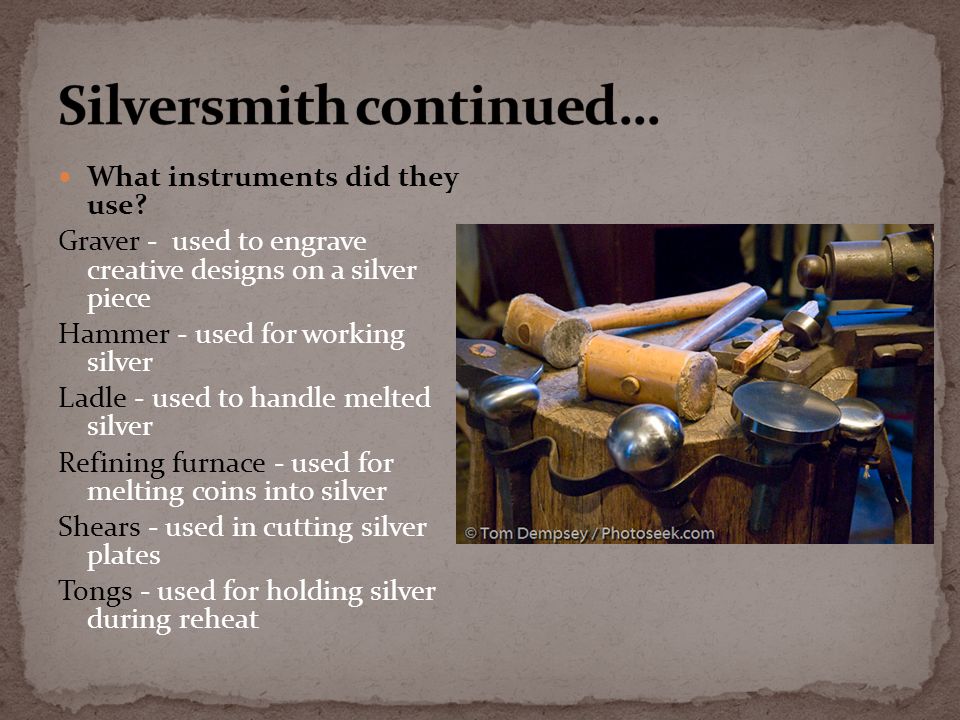 Silversmith continued…

What instruments did they use?

Graver - used to engrave creative designs on a silver piece

Hammer - used for working silver

Ladle - used to handle melted silver

Refining furnace - used for melting coins into silver

Shears - used in cutting silver plates

Tongs - used for holding silver during reheat

© Tom Dempsey / Photoseek.com